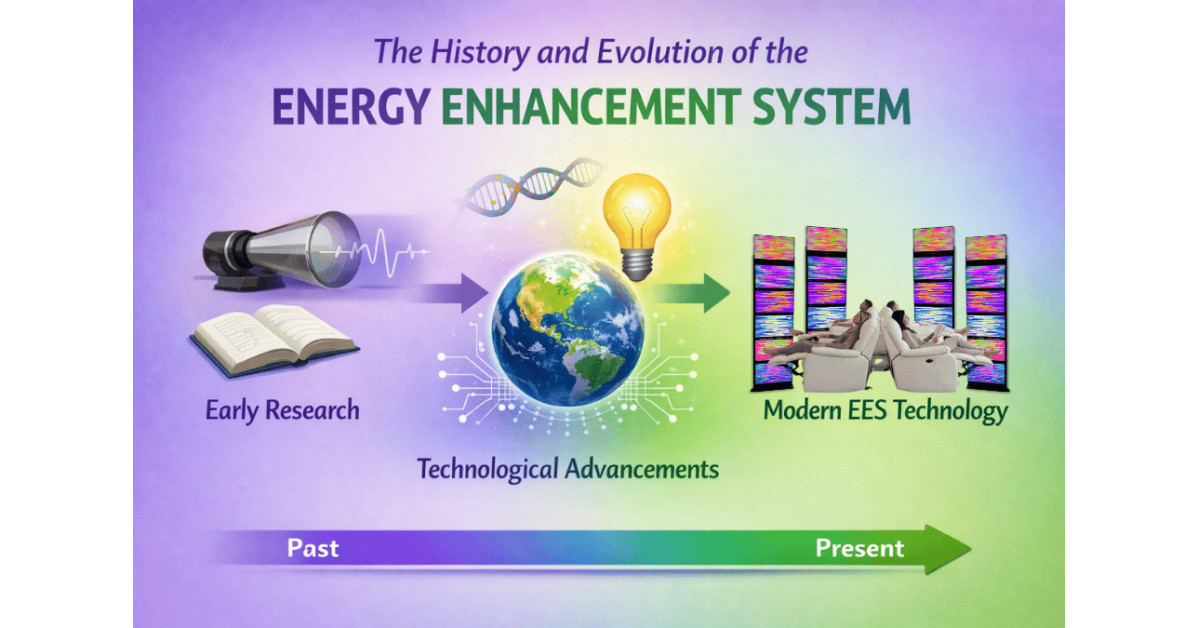 The History and Evolution of the
ENERGY ENHANCEMENT SYSTEM

Early Research

Technological Advancements

Modern EES Technology

Past

Present